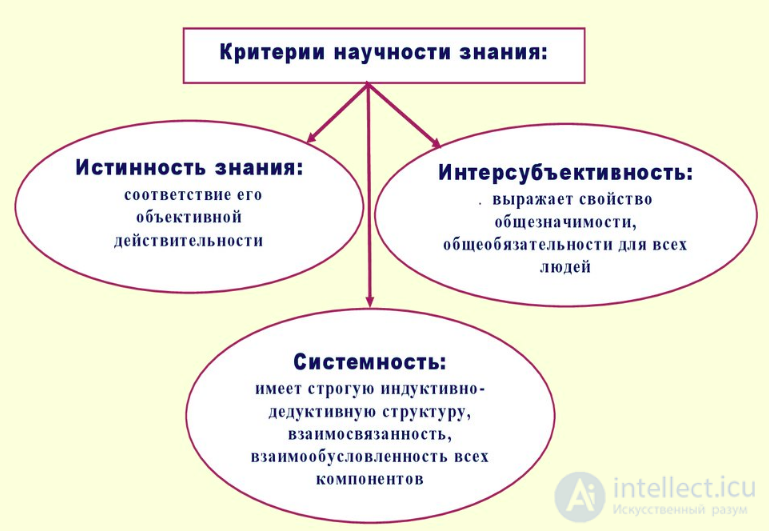 Критерии научности знания:

Истинность знания:
соответствие его объективной действительности

Интерсубъективность:
. выражает свойство общезначимости, общеобязательности для всех людей

Системность:
имеет строгую индуктивно-дедуктивную структуру, взаимосвязанность, взаимообусловленность всех компонентов

intellect.icu
Искусственный разум